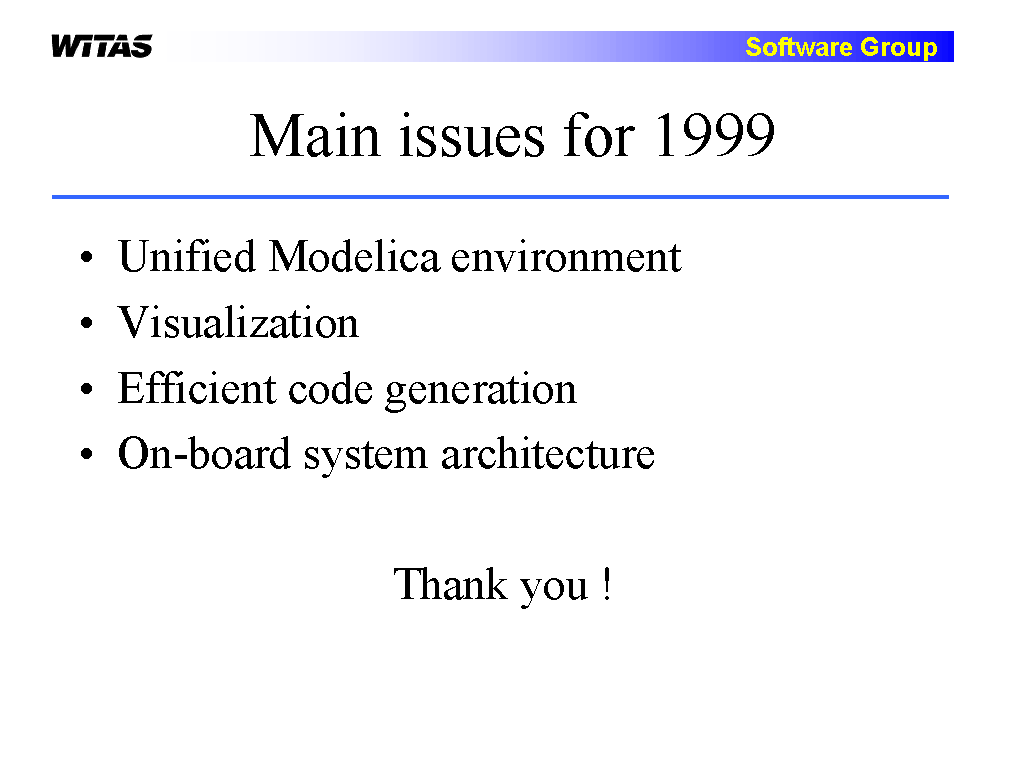 WITAS

Software Group

Main issues for 1999

• Unified Modelica environment
• Visualization
• Efficient code generation
• On-board system architecture

Thank you !